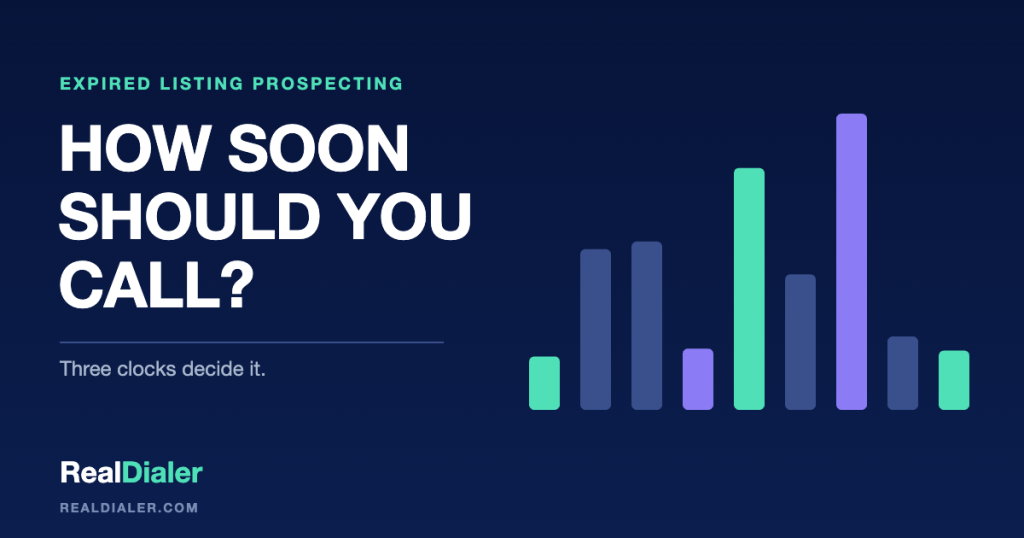 EXPIRED LISTING PROSPECTING

HOW SOON SHOULD YOU CALL?

Three clocks decide it.

RealDialer

REALDIALER.COM